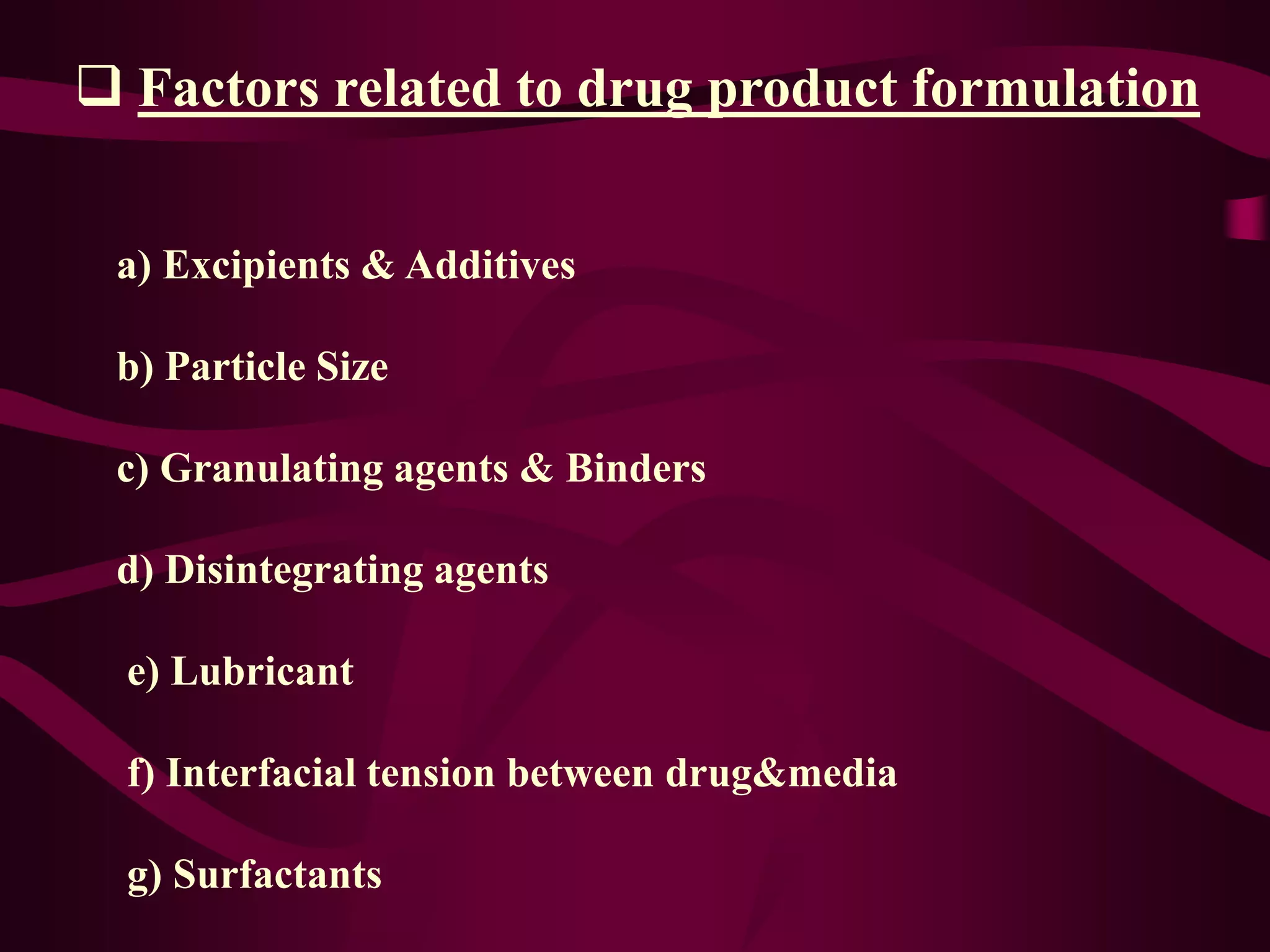 ❑ Factors related to drug product formulation

a) Excipients & Additives

b) Particle Size

c) Granulating agents & Binders

d) Disintegrating agents

e) Lubricant

f) Interfacial tension between drug&media

g) Surfactants